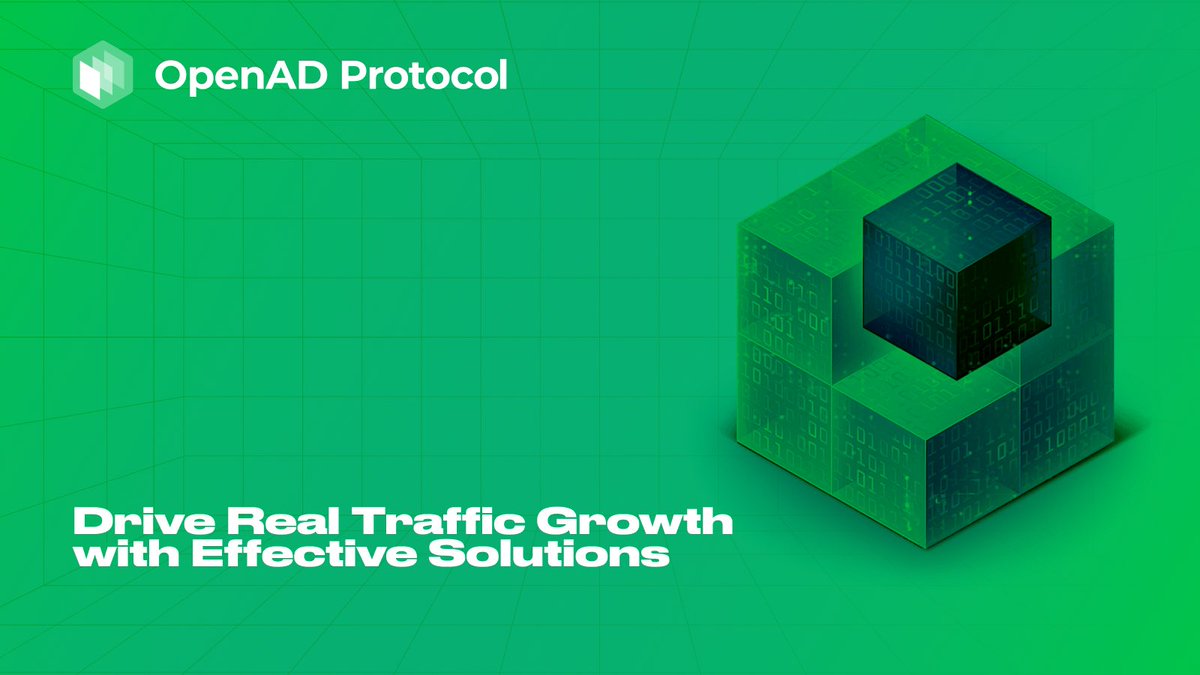 OpenAD Protocol

Drive Real Traffic Growth with Effective Solutions